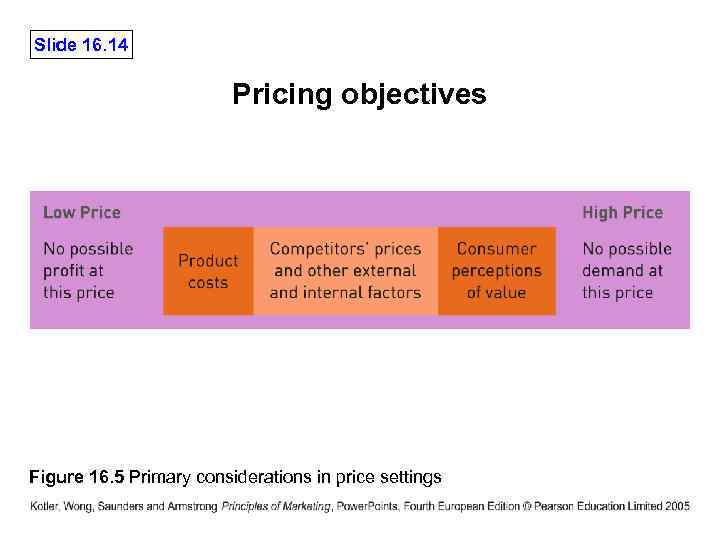 Slide 16.14

Pricing objectives

Low Price

No possible profit at this price

Product costs

Competitors' prices and other external and internal factors

Consumer perceptions of value

High Price

No possible demand at this price

Figure 16.5 Primary considerations in price settings

Kotler, Wong, Saunders and Armstrong Principles of Marketing, PowerPoints, Fourth European Edition © Pearson Education Limited 2005